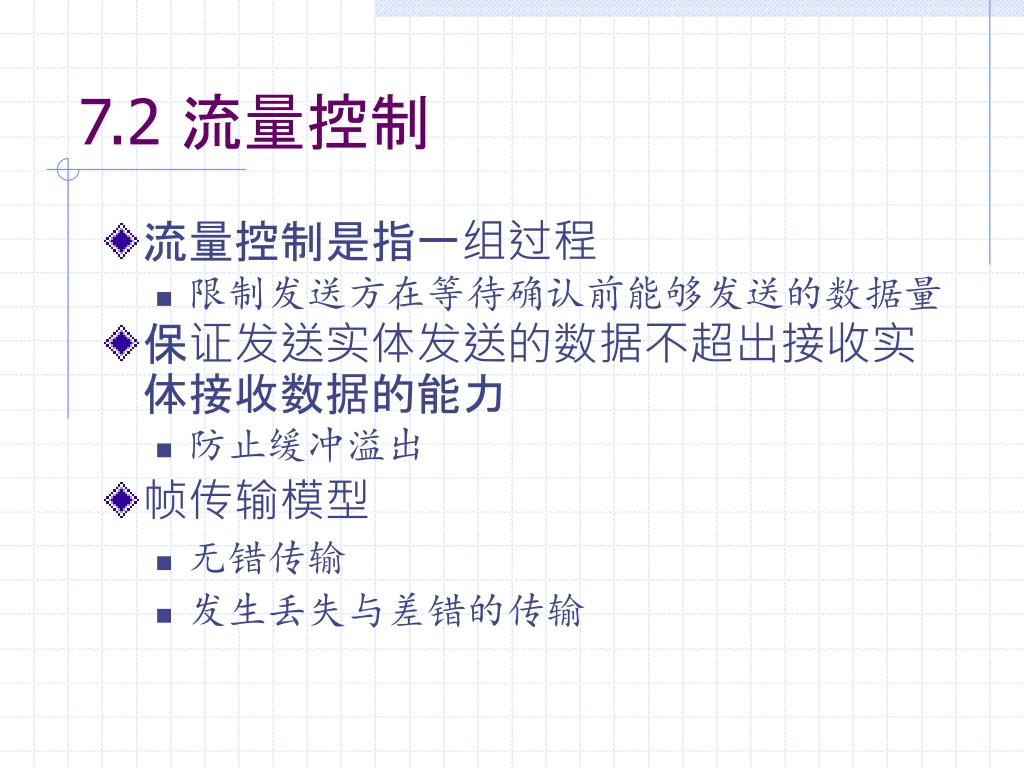 7.2 流量控制

流量控制是指一组过程

限制发送方在等待确认前能够发送的数据量

保证发送实体发送的数据不超出接收实体接收数据的能力

防止缓冲溢出

帧传输模型

无错传输

发生丢失与差错的传输